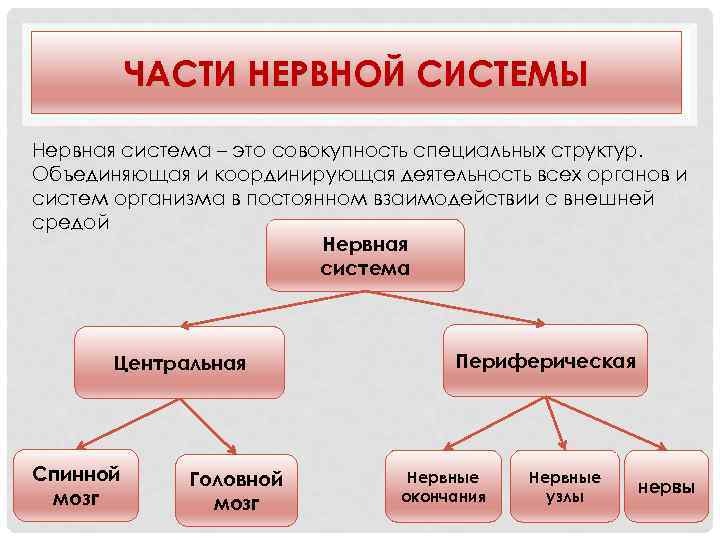 ЧАСТИ НЕРВНОЙ СИСТЕМЫ

Нервная система – это совокупность специальных структур. Объединяющая и координирующая деятельность всех органов и систем организма в постоянном взаимодействии с внешней средой

Нервная система

Центральная

Периферическая

Спинной мозг

Головной мозг

Нервные окончания

Нервные узлы

нервы